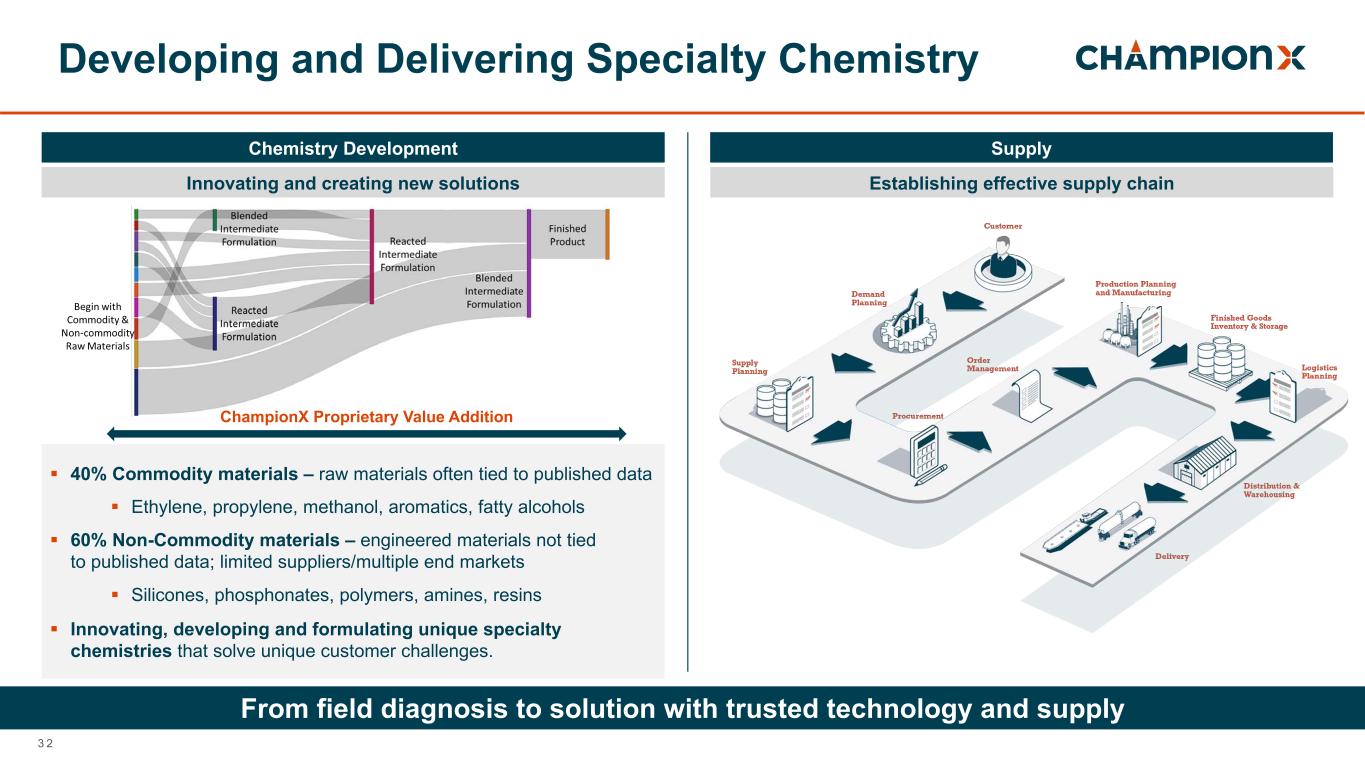 Developing and Delivering Specialty Chemistry

CHAMPIONX

Chemistry Development

Innovating and creating new solutions

Begin with Commodity & Non-commodity Raw Materials

Blended Intermediate Formulation

Reacted Intermediate Formulation

Reacted Intermediate Formulation

Blended Intermediate Formulation

Finished Product

ChampionX Proprietary Value Addition

▪ 40% Commodity materials – raw materials often tied to published data

▪ Ethylene, propylene, methanol, aromatics, fatty alcohols

▪ 60% Non-Commodity materials – engineered materials not tied to published data; limited suppliers/multiple end markets

▪ Silicones, phosphonates, polymers, amines, resins

▪ Innovating, developing and formulating unique specialty chemistries that solve unique customer challenges.

Supply

Establishing effective supply chain

Customer

Demand Planning

Production Planning and Manufacturing

Finished Goods Inventory & Storage

Supply Planning

Order Management

Logistics Planning

Procurement

Distribution & Warehousing

Delivery

From field diagnosis to solution with trusted technology and supply

32